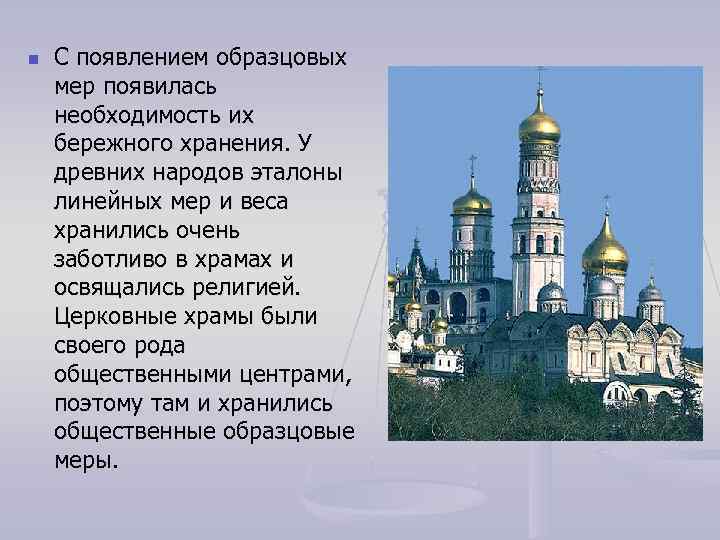 С появлением образцовых мер появилась необходимость их бережного хранения. У древних народов эталоны линейных мер и веса хранились очень заботливо в храмах и освящались религией. Церковные храмы были своего рода общественными центрами, поэтому там и хранились общественные образцовые меры.